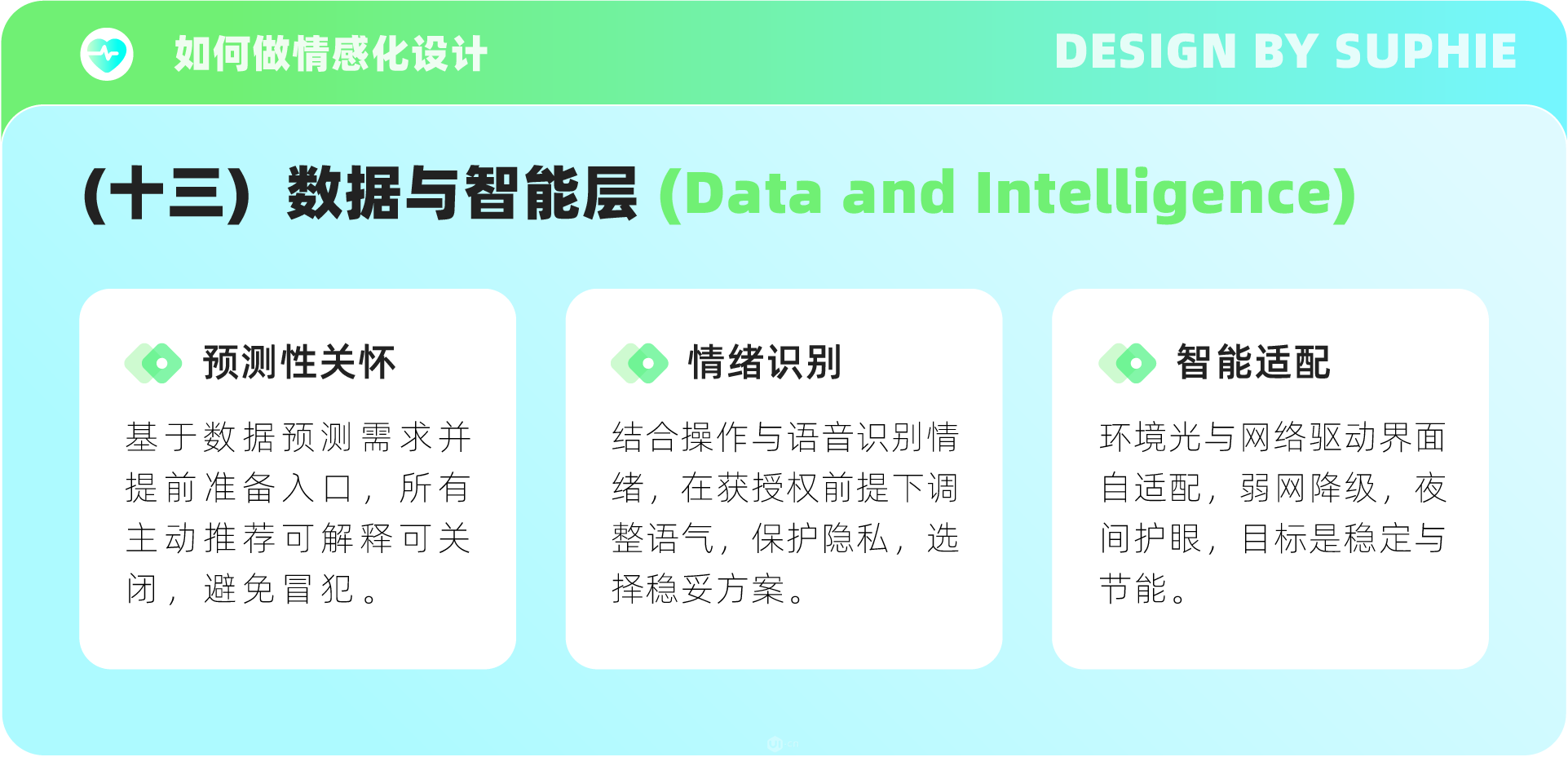 如何做情感化设计

DESIGN BY SUPHIE

(十三) 数据与智能层 (Data and Intelligence)

预测性关怀

基于数据预测需求并提前准备入口，所有主动推荐可解释可关闭，避免冒犯。

情绪识别

结合操作与语音识别情绪，在获授权前提下调整语气，保护隐私，选择稳妥方案。

智能适配

环境光与网络驱动界面自适配，弱网降级，夜间护眼，目标是稳定与节能。